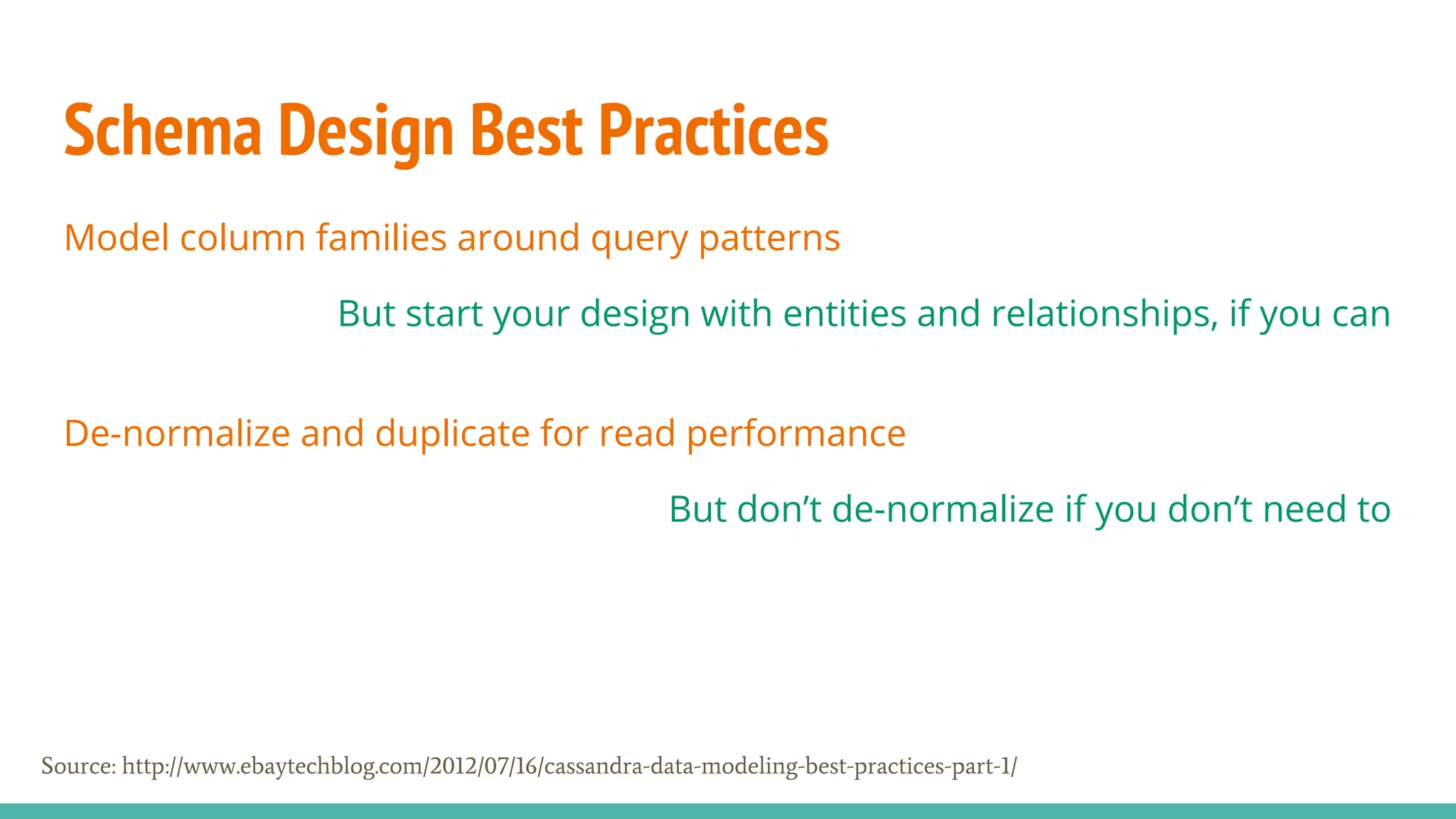 Schema Design Best Practices

Model column families around query patterns

But start your design with entities and relationships, if you can

De-normalize and duplicate for read performance

But don’t de-normalize if you don’t need to

Source: http://www.ebaytechblog.com/2012/07/16/cassandra-data-modeling-best-practices-part-1/